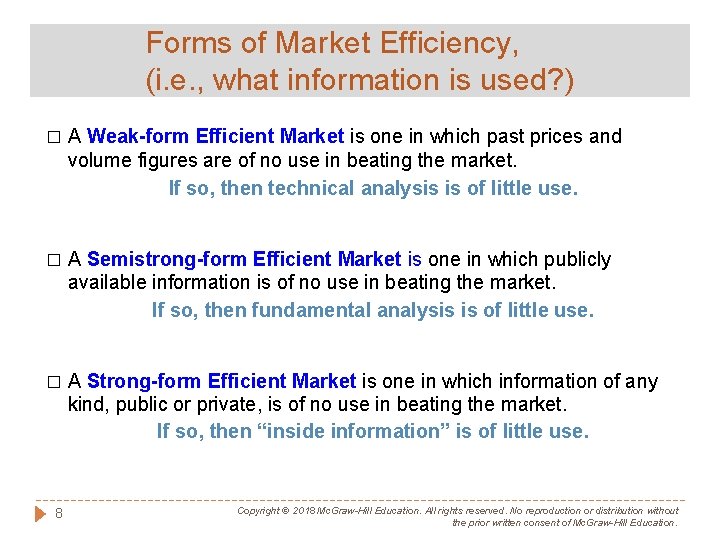 Forms of Market Efficiency,
(i.e., what information is used?)

□ A Weak-form Efficient Market is one in which past prices and volume figures are of no use in beating the market.

If so, then technical analysis is of little use.

□ A Semistrong-form Efficient Market is one in which publicly available information is of no use in beating the market.

If so, then fundamental analysis is of little use.

□ A Strong-form Efficient Market is one in which information of any kind, public or private, is of no use in beating the market.

If so, then "inside information" is of little use.

8

Copyright © 2018 McGraw-Hill Education. All rights reserved. No reproduction or distribution without the prior written consent of McGraw-Hill Education.